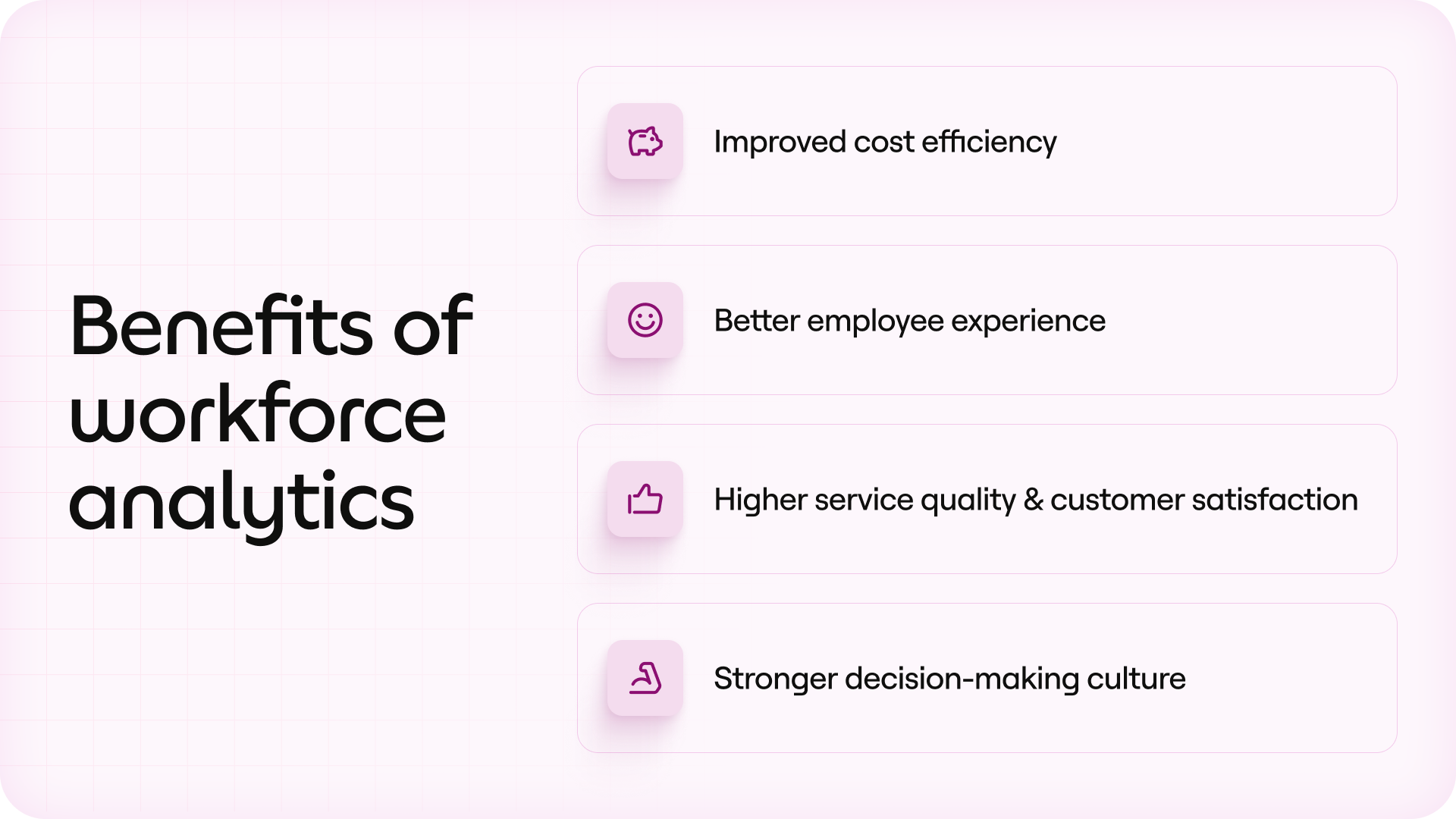 Benefits of workforce analytics

Improved cost efficiency

Better employee experience

Higher service quality & customer satisfaction

Stronger decision-making culture